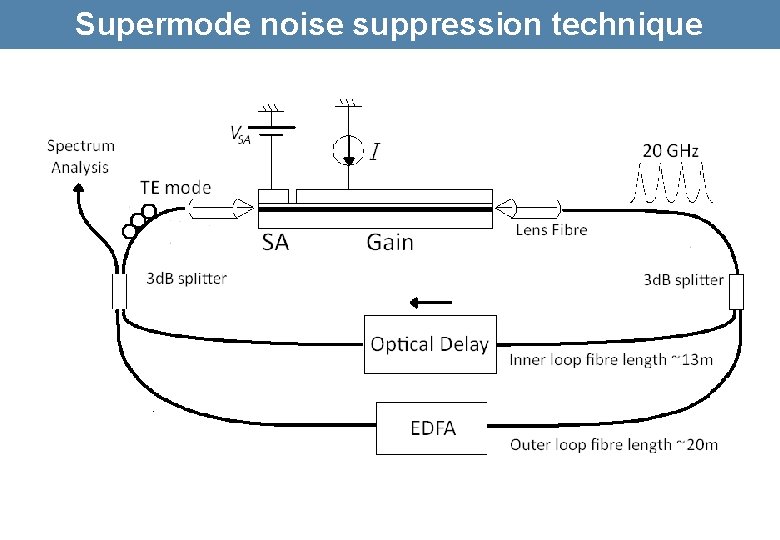 Supermode noise suppression technique

Spectrum Analysis

$V_{SA}$

$I$

20 GHz

TE mode

SA

Gain

Lens Fibre

3dB splitter

3dB splitter

Optical Delay

Inner loop fibre length ~13m

EDFA

Outer loop fibre length ~20m